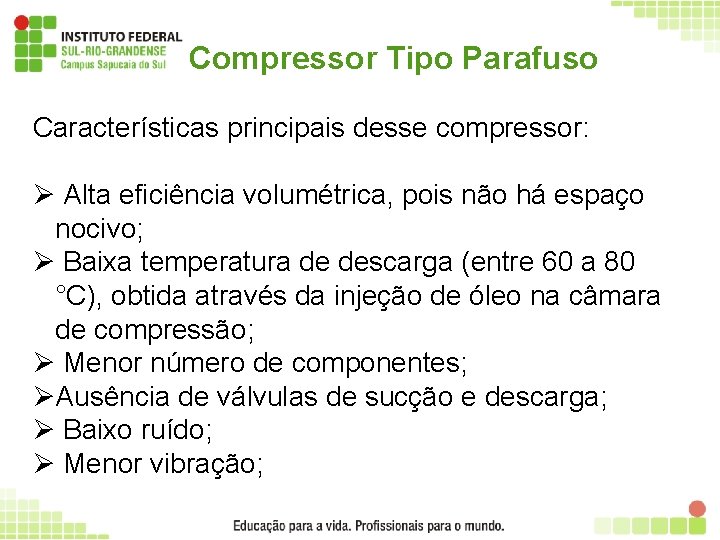 INSTITUTO FEDERAL
SUL-RIO-GRANDENSE
Campus Sapucaia do Sul

Compressor Tipo Parafuso

Características principais desse compressor:

➢ Alta eficiência volumétrica, pois não há espaço nocivo;
➢ Baixa temperatura de descarga (entre 60 a 80 °C), obtida através da injeção de óleo na câmara de compressão;
➢ Menor número de componentes;
➢Ausência de válvulas de sucção e descarga;
➢ Baixo ruído;
➢ Menor vibração;

Educação para a vida. Profissionais para o mundo.